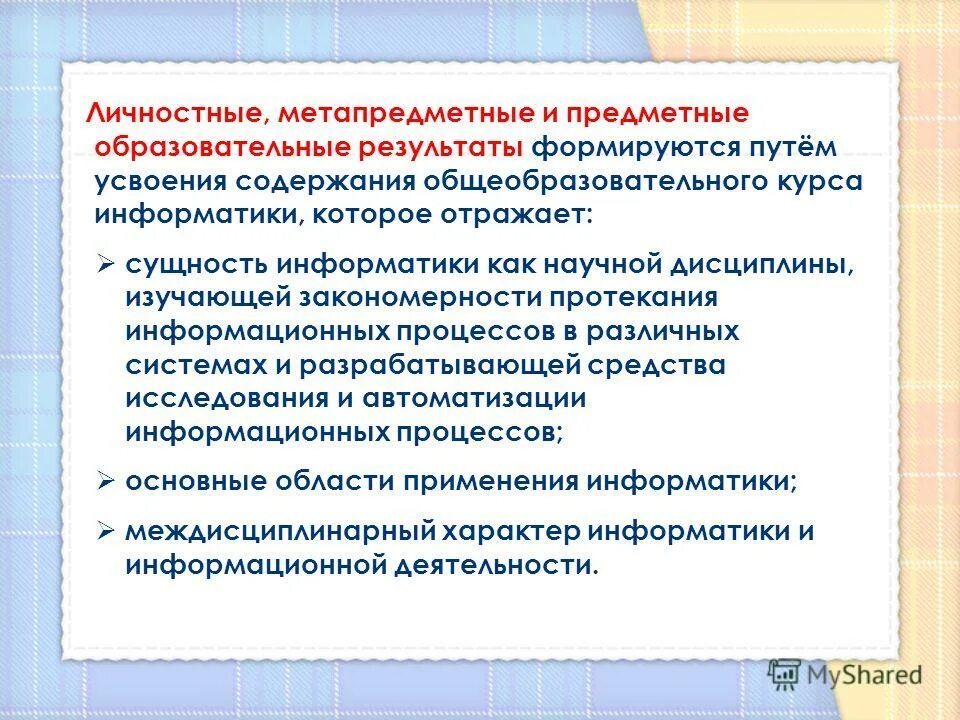 Личностные, метапредметные и предметные образовательные результаты формируются путём усвоения содержания общеобразовательного курса информатики, которое отражает:

➢ сущность информатики как научной дисциплины, изучающей закономерности протекания информационных процессов в различных системах и разрабатывающей средства исследования и автоматизации информационных процессов;

➢ основные области применения информатики;

➢ междисциплинарный характер информатики и информационной деятельности.

MyShared